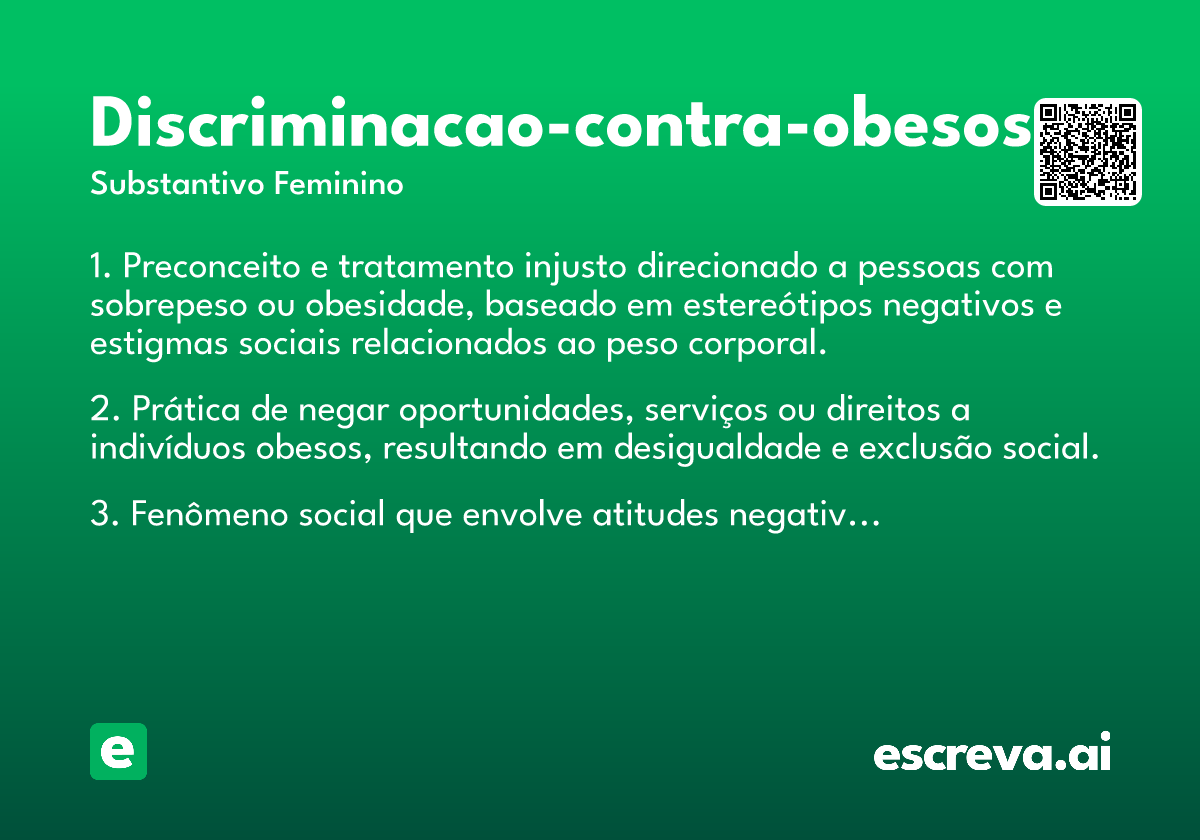 Discriminacao-contra-obesos
Substantivo Feminino

1. Preconceito e tratamento injusto direcionado a pessoas com sobrepeso ou obesidade, baseado em estereótipos negativos e estigmas sociais relacionados ao peso corporal.

2. Prática de negar oportunidades, serviços ou direitos a indivíduos obesos, resultando em desigualdade e exclusão social.

3. Fenômeno social que envolve atitudes negativ...

e

escreva.ai